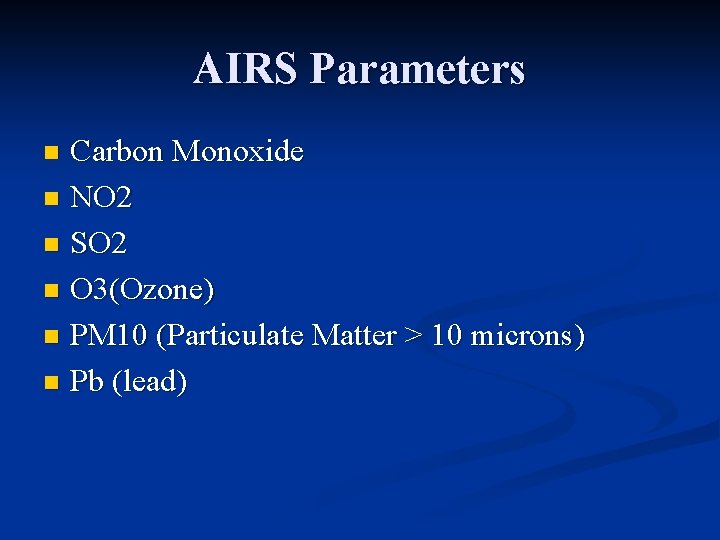 AIRS Parameters

- Carbon Monoxide
- NO2
- SO2
- O3(Ozone)
- PM10 (Particulate Matter > 10 microns)
- Pb (lead)